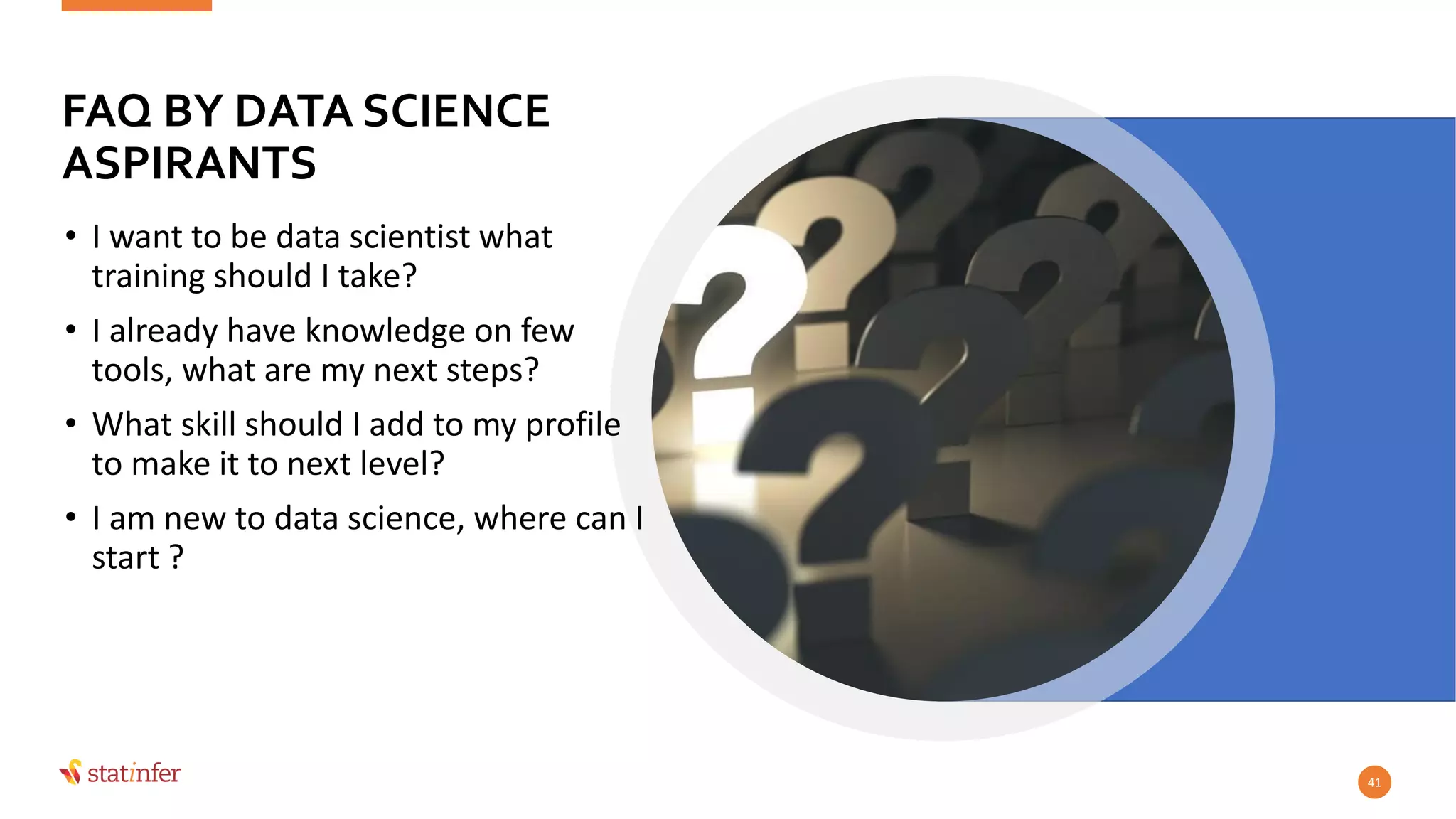 FAQ BY DATA SCIENCE ASPIRANTS

• I want to be data scientist what training should I take?

• I already have knowledge on few tools, what are my next steps?

• What skill should I add to my profile to make it to next level?

• I am new to data science, where can I start ?

statinfer

41